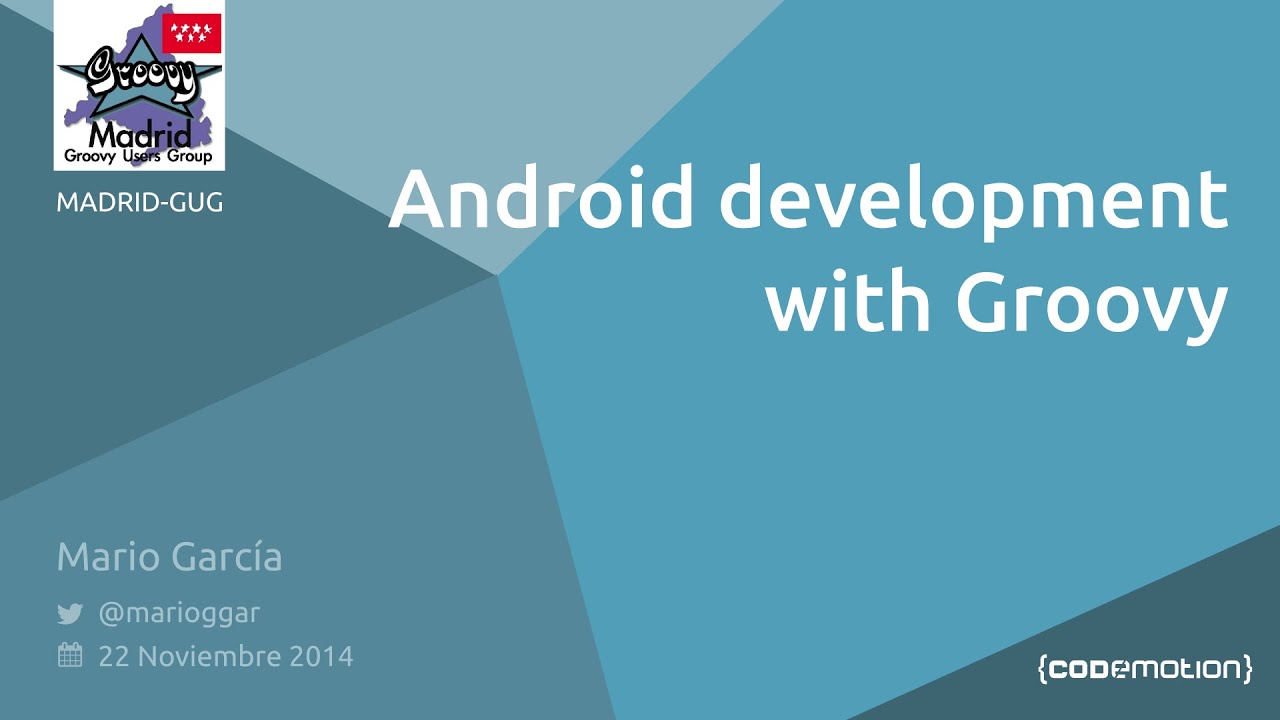 Groovy
Madrid
Groovy Users Group

MADRID-GUG

Android development with Groovy

Mario García

@marioggar

22 Noviembre 2014

{codemotion}